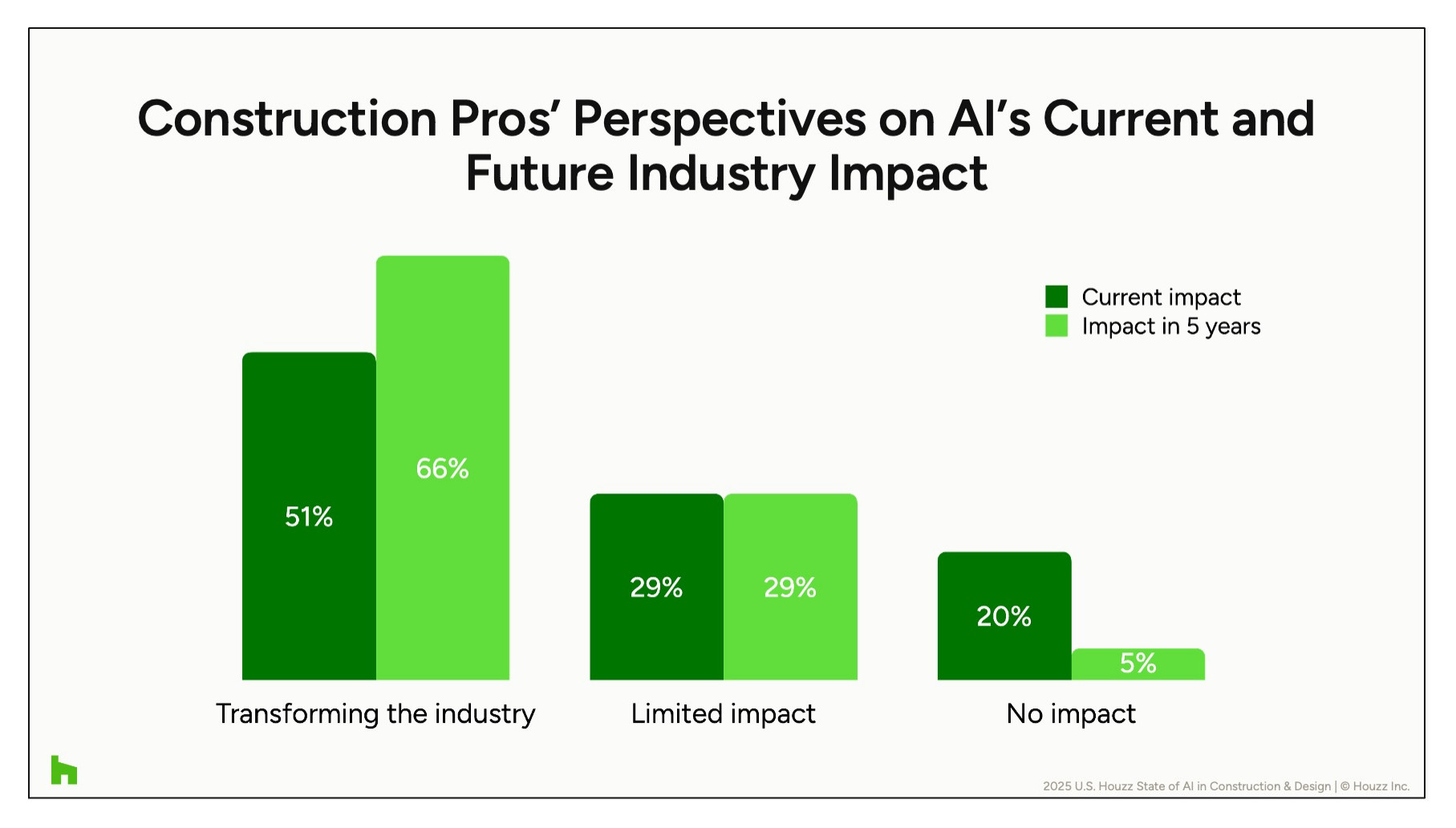 Construction Pros' Perspectives on AI's Current and Future Industry Impact

Current impact
Impact in 5 years

51%
66%
29%
29%
20%
5%

Transforming the industry
Limited impact
No impact

2025 U.S. Houzz State of AI in Construction & Design | © Houzz Inc.